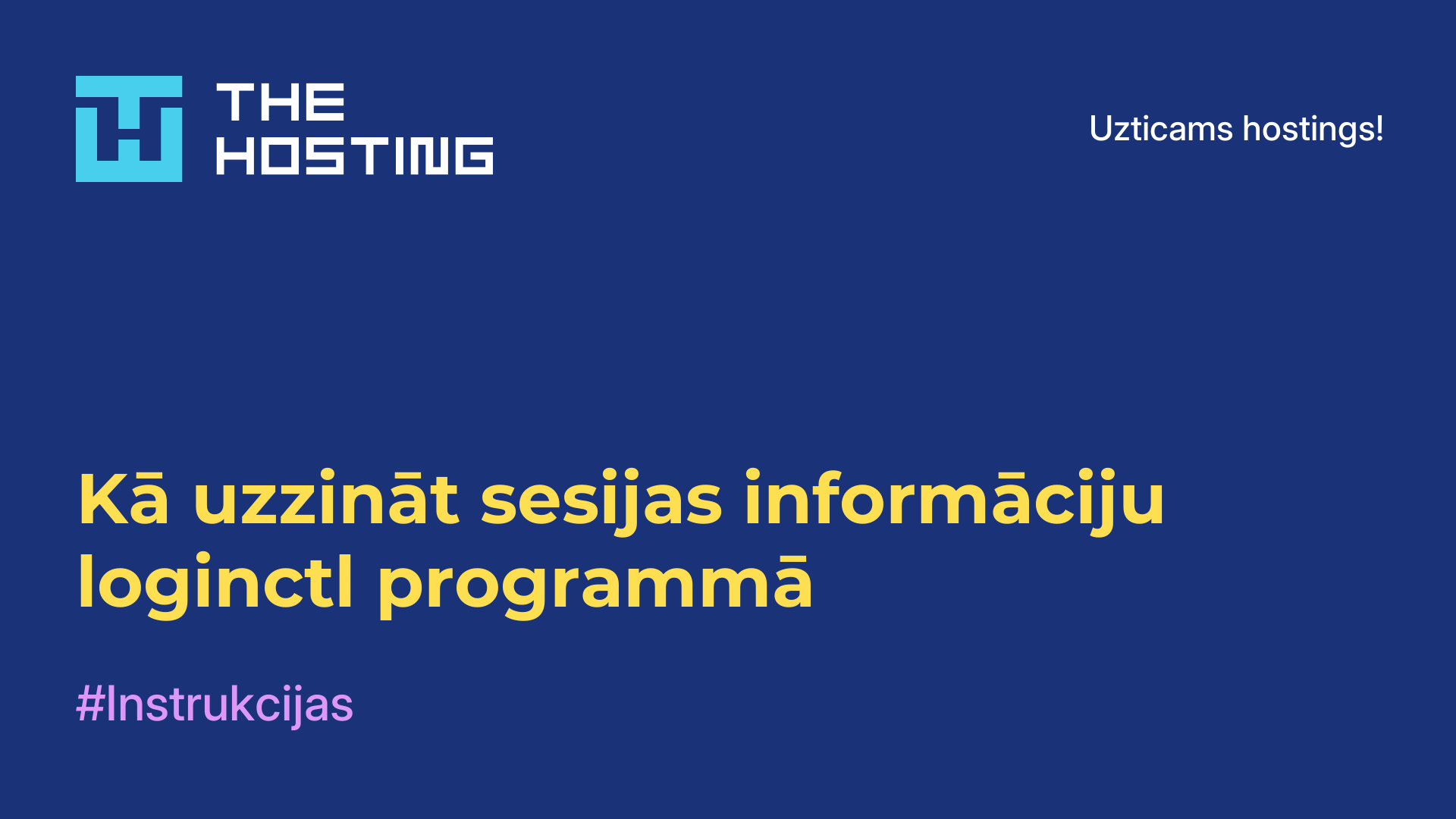 THE HOSTING

Uzticams hostings!

Kā uzzināt sesijas informāciju loginctl programmā

#Instrukcijas